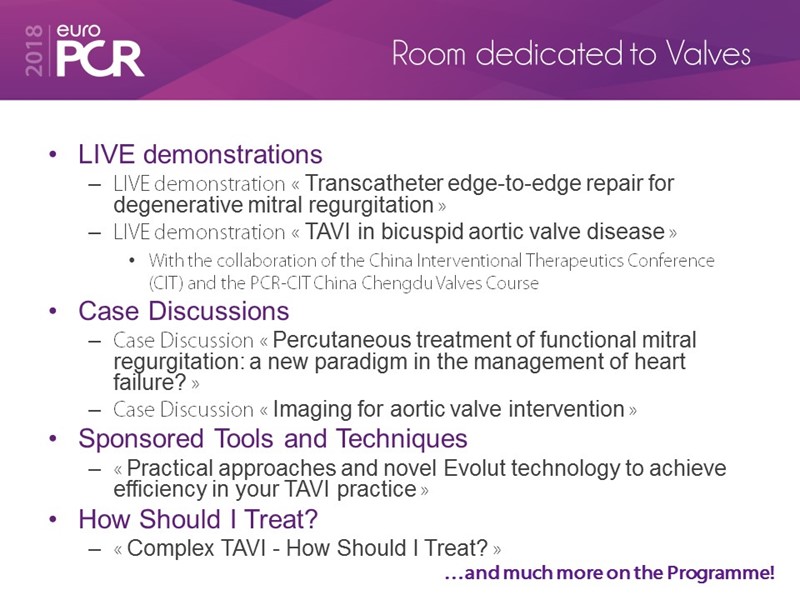 2018 euro PCR

Room dedicated to Valves

• LIVE demonstrations
– LIVE demonstration « Transcatheter edge-to-edge repair for degenerative mitral regurgitation »
– LIVE demonstration « TAVI in bicuspid aortic valve disease »
• With the collaboration of the China Interventional Therapeutics Conference (CIT) and the PCR-CIT China Chengdu Valves Course
• Case Discussions
– Case Discussion « Percutaneous treatment of functional mitral regurgitation: a new paradigm in the management of heart failure? »
– Case Discussion « Imaging for aortic valve intervention »
• Sponsored Tools and Techniques
– « Practical approaches and novel Evolut technology to achieve efficiency in your TAVI practice »
• How Should I Treat?
– « Complex TAVI - How Should I Treat? »

...and much more on the Programme!